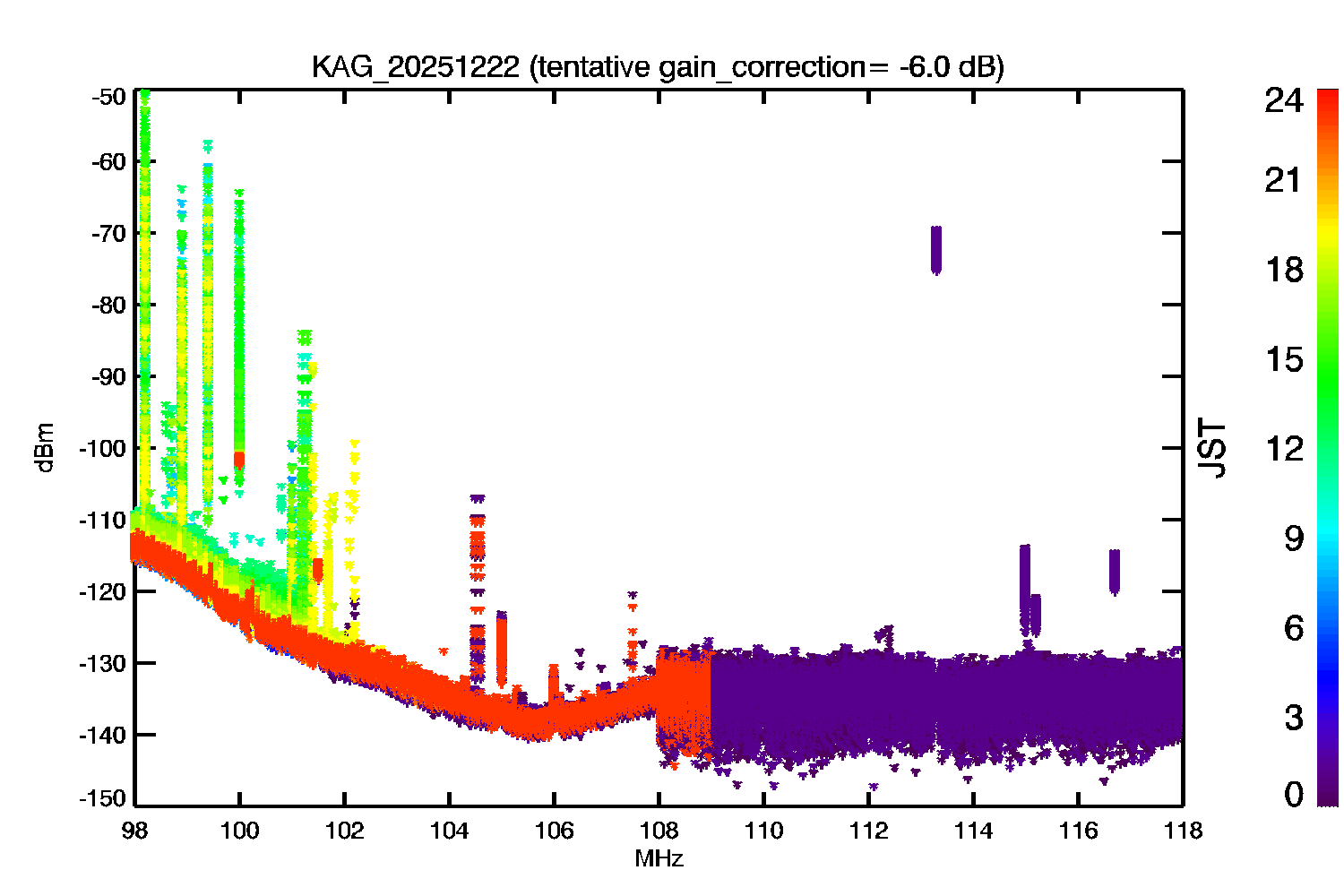 KAG_20251222 (tentative gain_correction= -6.0 dB)

dBm

-50
-60
-70
-80
-90
-100
-110
-120
-130
-140
-150

98
100
102
104
106
108
110
112
114
116
118

MHz

JST

24
21
18
15
12
9
6
3
0